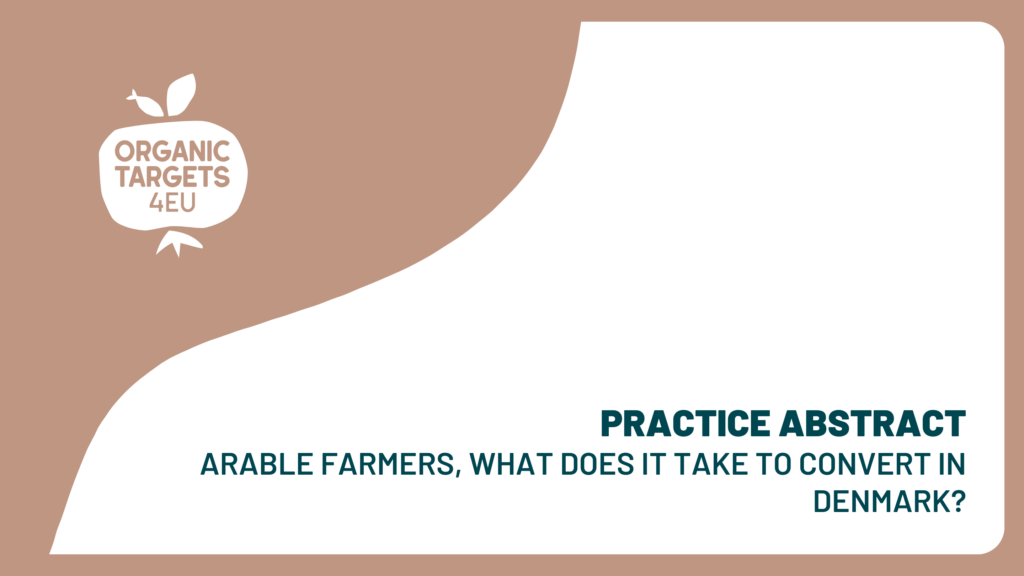 ORGANIC TARGETS 4EU

PRACTICE ABSTRACT

ARABLE FARMERS, WHAT DOES IT TAKE TO CONVERT IN DENMARK?